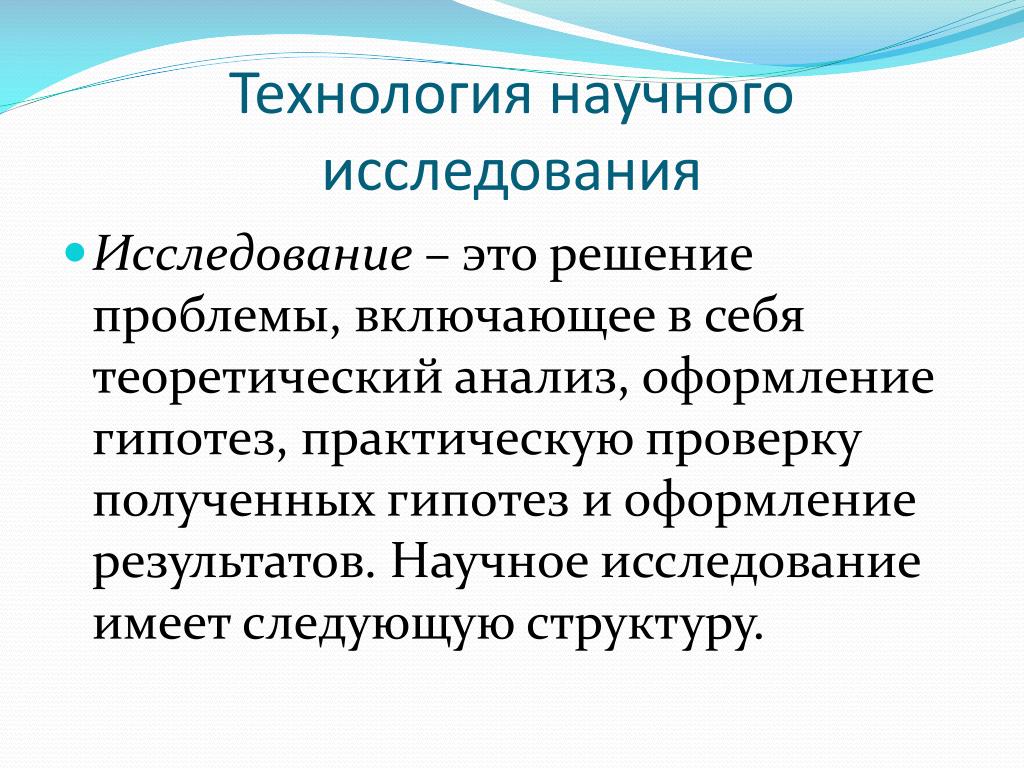 Технология научного исследования

Исследование – это решение проблемы, включающее в себя теоретический анализ, оформление гипотез, практическую проверку полученных гипотез и оформление результатов. Научное исследование имеет следующую структуру.